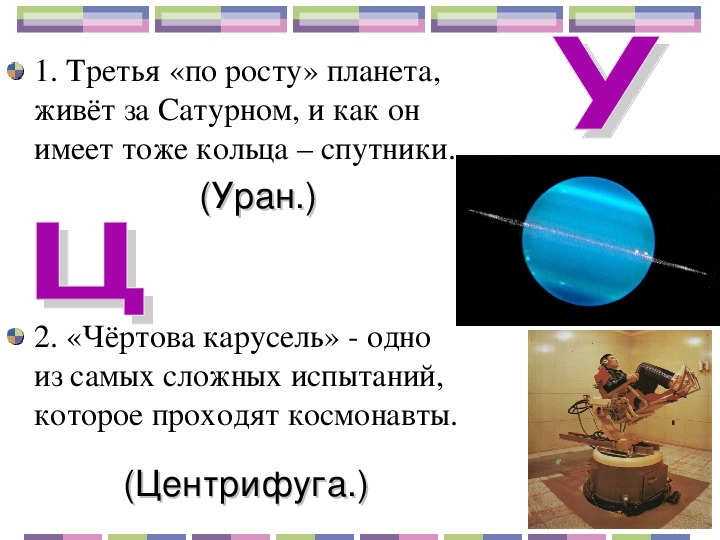 У

1. Третья «по росту» планета, живёт за Сатурном, и как он имеет тоже кольца – спутники.

(Уран.)

Ц

2. «Чёртова карусель» - одно из самых сложных испытаний, которое проходят космонавты.

(Центрифуга.)